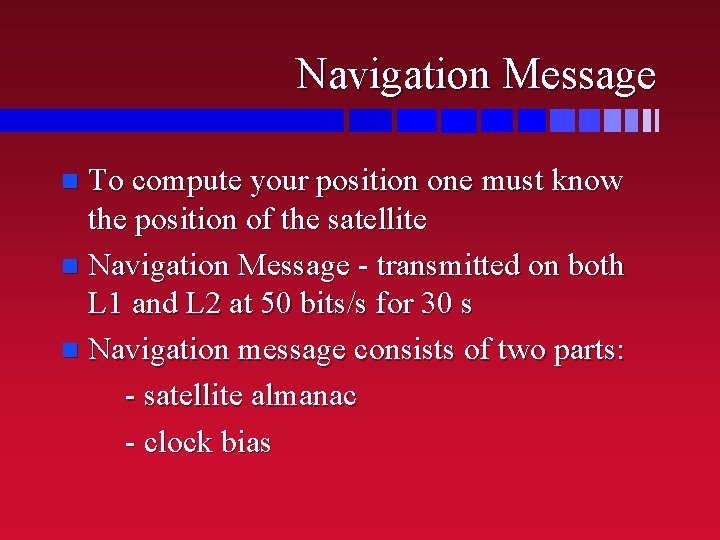 Navigation Message

To compute your position one must know the position of the satellite

Navigation Message - transmitted on both L1 and L2 at 50 bits/s for 30 s

Navigation message consists of two parts:

- satellite almanac

- clock bias